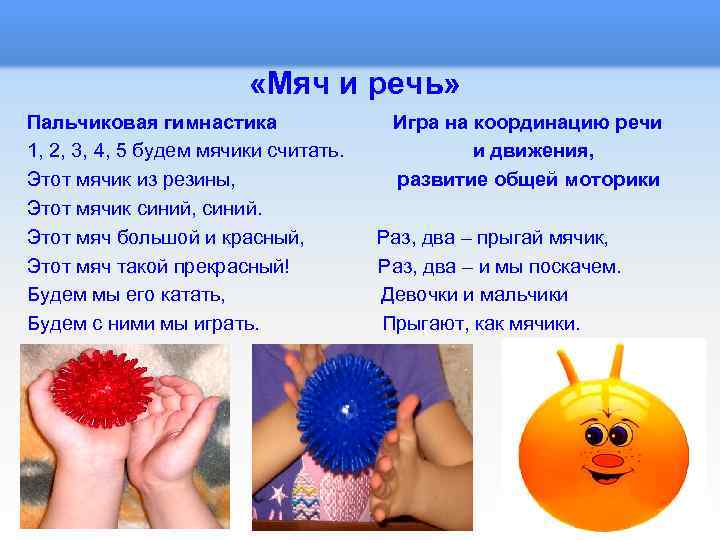 «Мяч и речь»

Пальчиковая гимнастика
1, 2, 3, 4, 5 будем мячики считать.
Этот мячик из резины,
Этот мячик синий, синий.
Этот мяч большой и красный,
Этот мяч такой прекрасный!
Будем мы его катать,
Будем с ними мы играть.

Игра на координацию речи и движения, развитие общей моторики

Раз, два – прыгай мячик,
Раз, два – и мы поскачем.
Девочки и мальчики
Прыгают, как мячики.